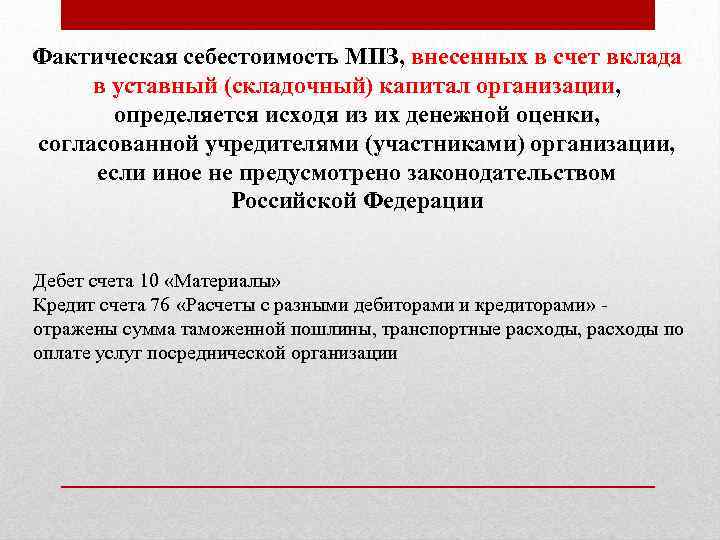 Фактическая себестоимость МПЗ, внесенных в счет вклада в уставный (складочный) капитал организации, определяется исходя из их денежной оценки, согласованной учредителями (участниками) организации, если иное не предусмотрено законодательством Российской Федерации

Дебет счета 10 «Материалы»
Кредит счета 76 «Расчеты с разными дебиторами и кредиторами» - отражены сумма таможенной пошлины, транспортные расходы, расходы по оплате услуг посреднической организации